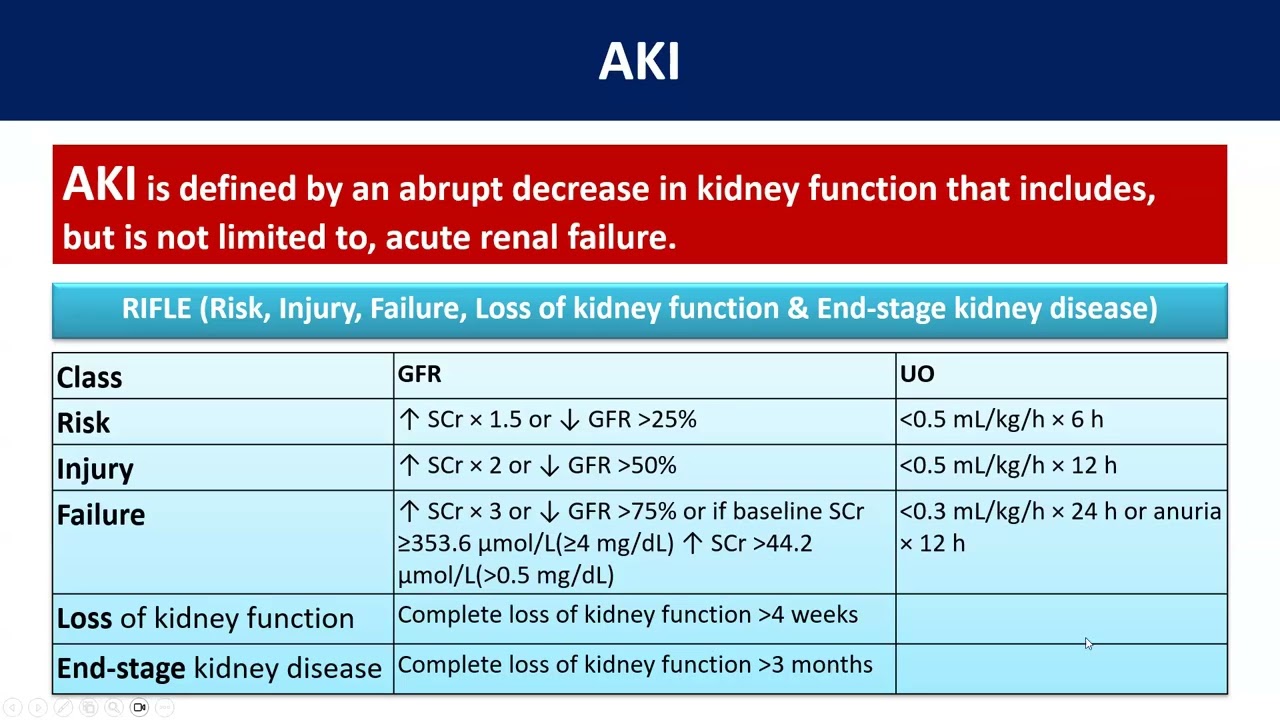 AKI

AKI is defined by an abrupt decrease in kidney function that includes, but is not limited to, acute renal failure.

RIFLE (Risk, Injury, Failure, Loss of kidney function & End-stage kidney disease)

| Class | GFR | UO |
|---|---|---|
| Risk | ↑ SCr × 1.5 or ↓ GFR >25% | <0.5 mL/kg/h × 6 h |
| Injury | ↑ SCr × 2 or ↓ GFR >50% | <0.5 mL/kg/h × 12 h |
| Failure | ↑ SCr × 3 or ↓ GFR >75% or if baseline SCr ≥353.6 μmol/L(≥4 mg/dL) ↑ SCr >44.2 μmol/L(>0.5 mg/dL) | <0.3 mL/kg/h × 24 h or anuria × 12 h |
| Loss of kidney function | Complete loss of kidney function >4 weeks | |
| End-stage kidney disease | Complete loss of kidney function >3 months | |